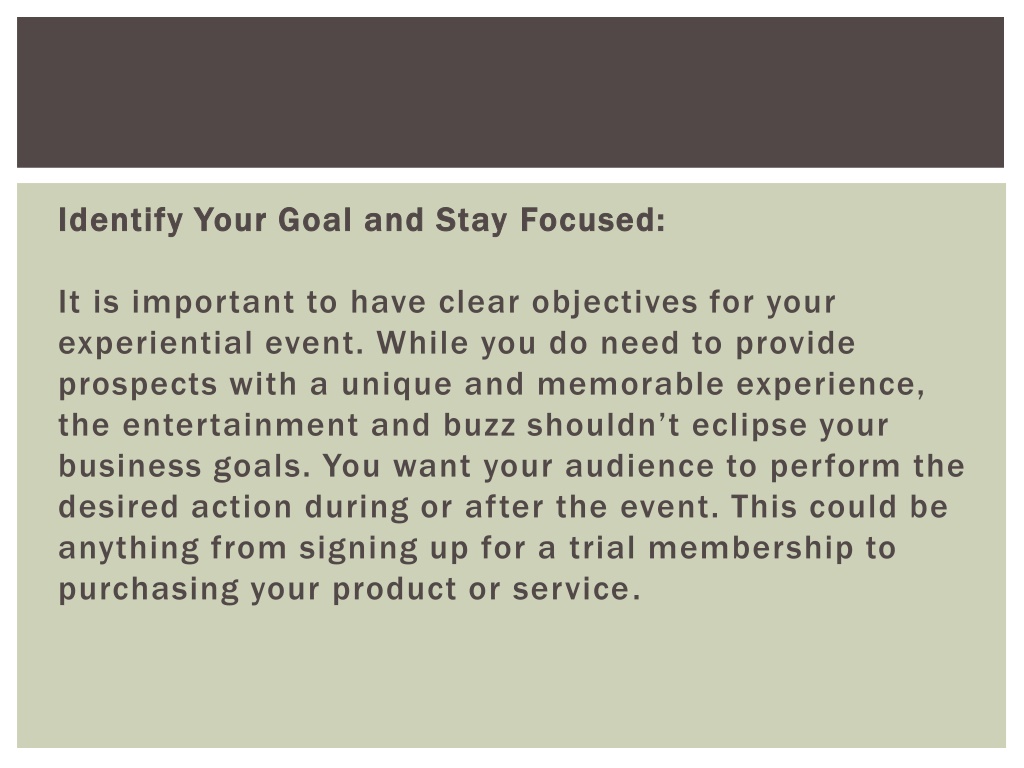 Identify Your Goal and Stay Focused:

It is important to have clear objectives for your experiential event. While you do need to provide prospects with a unique and memorable experience, the entertainment and buzz shouldn’t eclipse your business goals. You want your audience to perform the desired action during or after the event. This could be anything from signing up for a trial membership to purchasing your product or service.